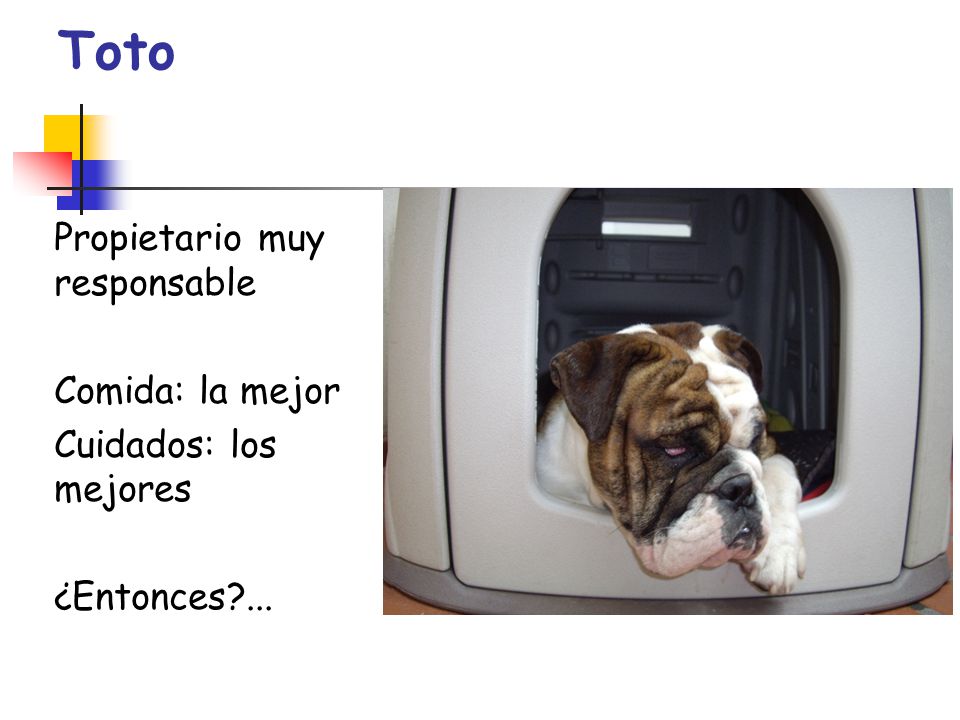 Toto

Propietario muy responsable

Comida: la mejor
Cuidados: los mejores

¿Entonces?...